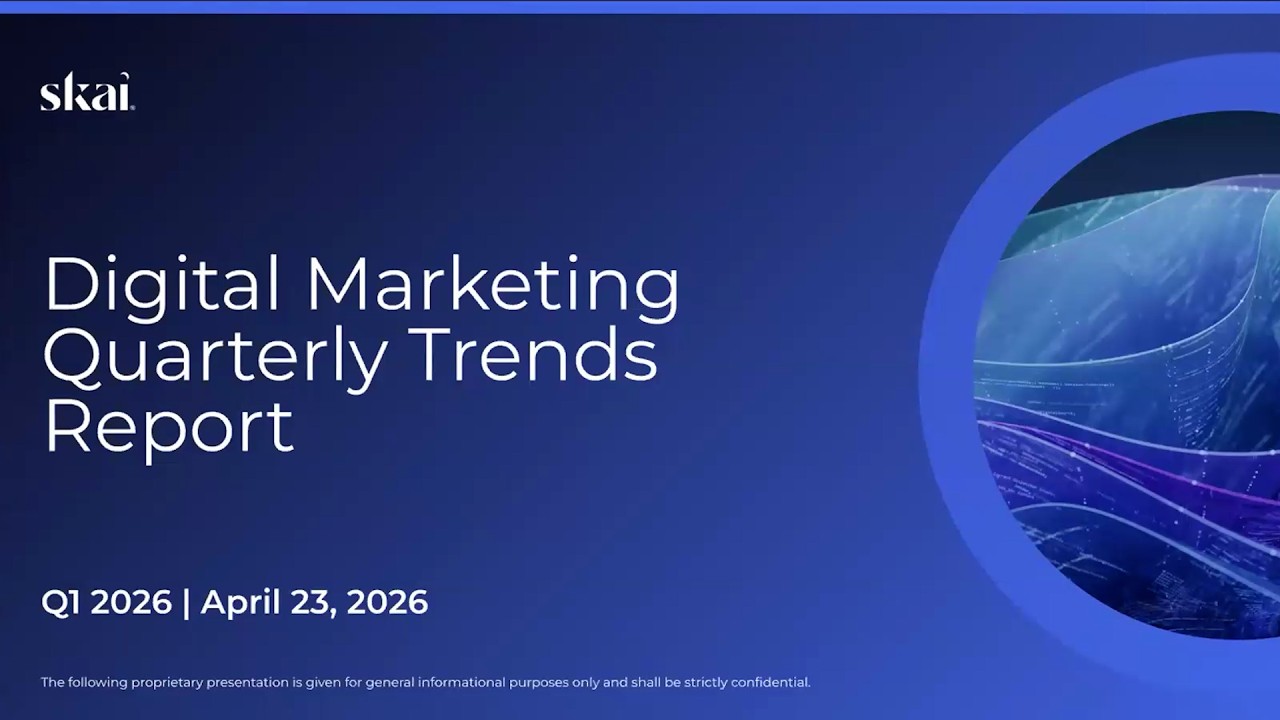 skai

Digital Marketing Quarterly Trends Report

Q1 2026 | April 23, 2026

The following proprietary presentation is given for general informational purposes only and shall be strictly confidential.